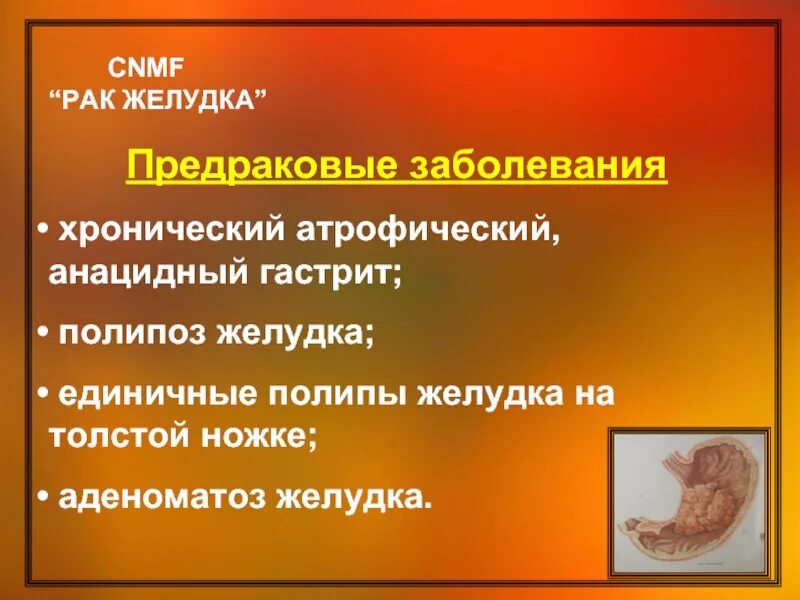 CNMF
“РАК ЖЕЛУДКА”

Предраковые заболевания

• хронический атрофический, анацидный гастрит;

• полипоз желудка;

• единичные полипы желудка на толстой ножке;

• аденоматоз желудка.